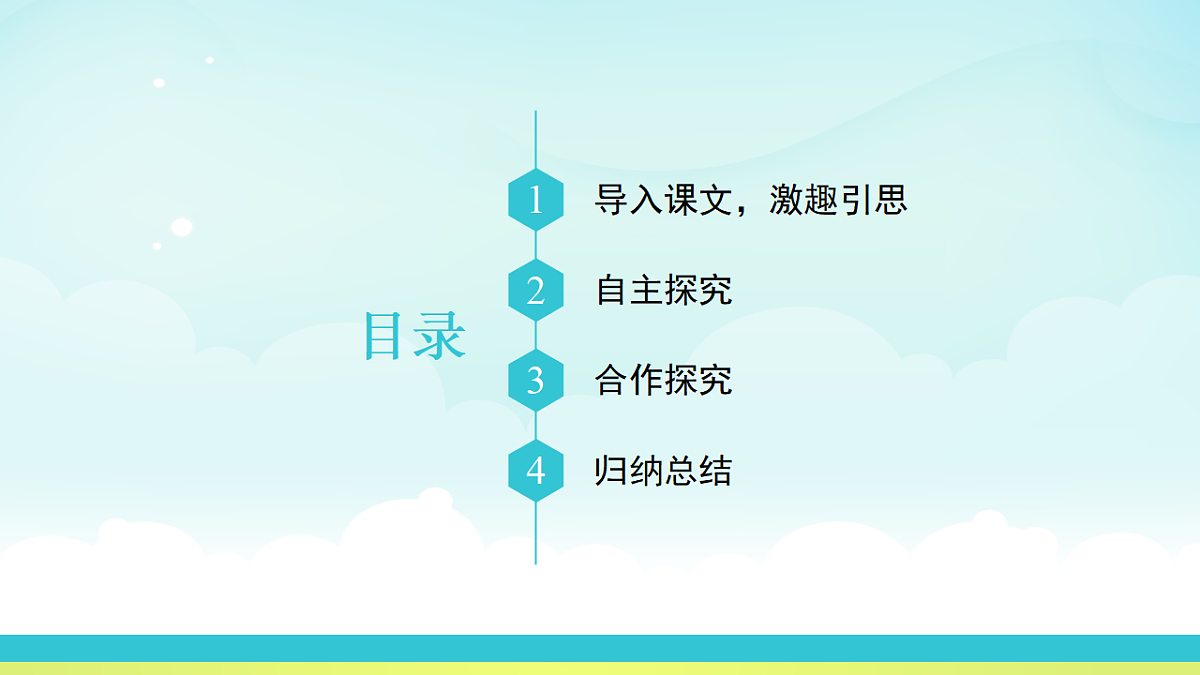 目录

1 导入课文，激趣引思

2 自主探究

3 合作探究

4 归纳总结